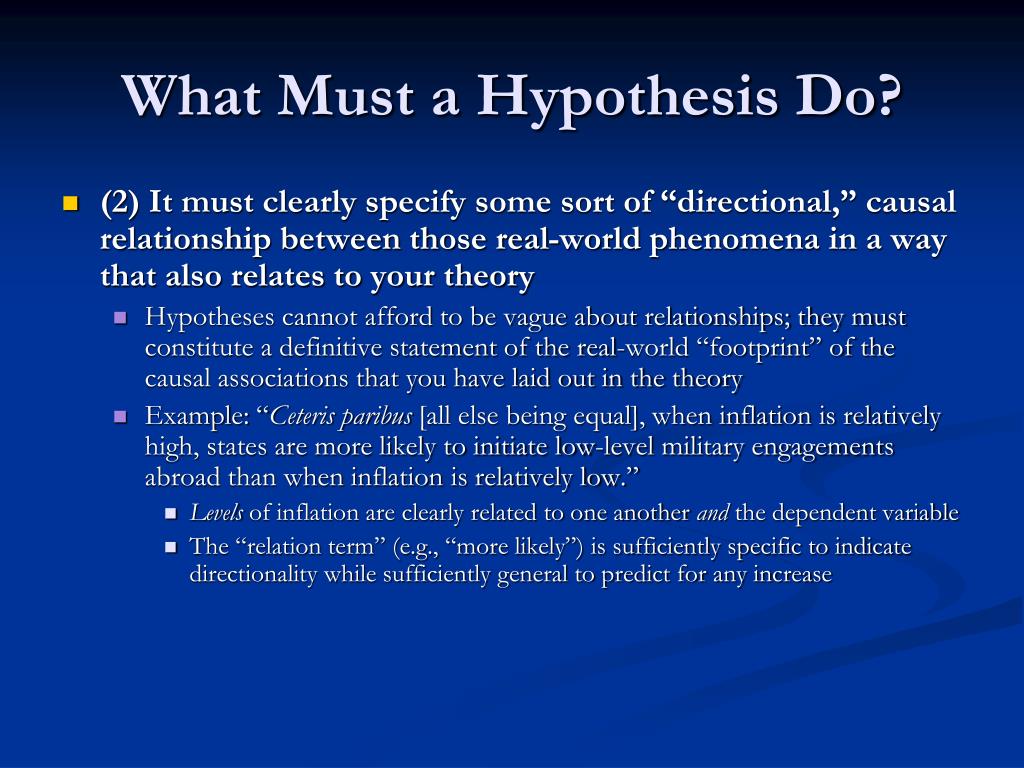 What Must a Hypothesis Do?

(2) It must clearly specify some sort of “directional,” causal relationship between those real-world phenomena in a way that also relates to your theory

Hypotheses cannot afford to be vague about relationships; they must constitute a definitive statement of the real-world “footprint” of the causal associations that you have laid out in the theory

Example: “Ceteris paribus [all else being equal], when inflation is relatively high, states are more likely to initiate low-level military engagements abroad than when inflation is relatively low.”

Levels of inflation are clearly related to one another and the dependent variable

The “relation term” (e.g., “more likely”) is sufficiently specific to indicate directionality while sufficiently general to predict for any increase